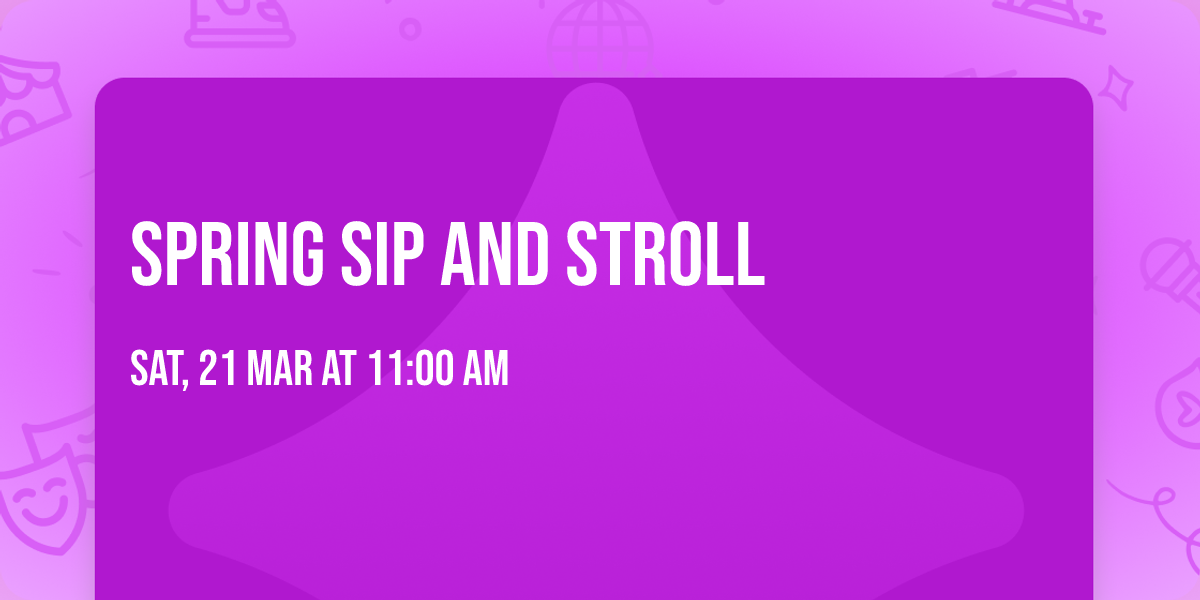 SPRING SIP AND STROLL

SAT, 21 MAR AT 11:00 AM